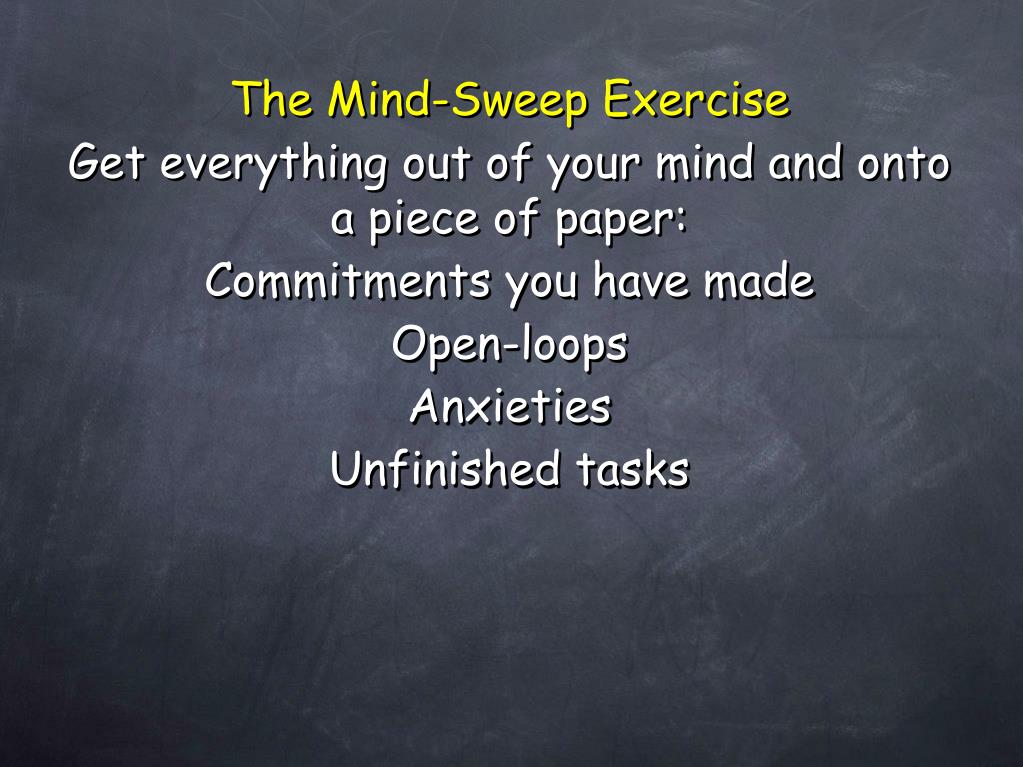 The Mind-Sweep Exercise

Get everything out of your mind and onto a piece of paper:

Commitments you have made

Open-loops

Anxieties

Unfinished tasks